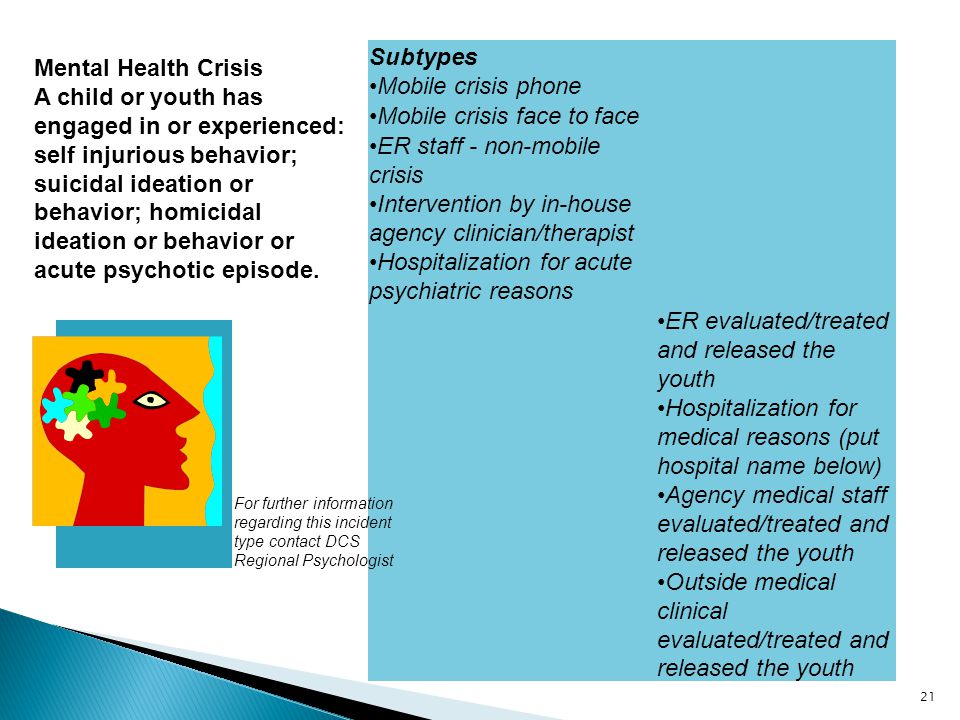 Mental Health Crisis
A child or youth has engaged in or experienced: self injurious behavior; suicidal ideation or behavior; homicidal ideation or behavior or acute psychotic episode.

For further information regarding this incident type contact DCS Regional Psychologist

Subtypes
•Mobile crisis phone
•Mobile crisis face to face
•ER staff - non-mobile crisis
•Intervention by in-house agency clinician/therapist
•Hospitalization for acute psychiatric reasons

•ER evaluated/treated and released the youth
•Hospitalization for medical reasons (put hospital name below)
•Agency medical staff evaluated/treated and released the youth
•Outside medical clinical evaluated/treated and released the youth

21